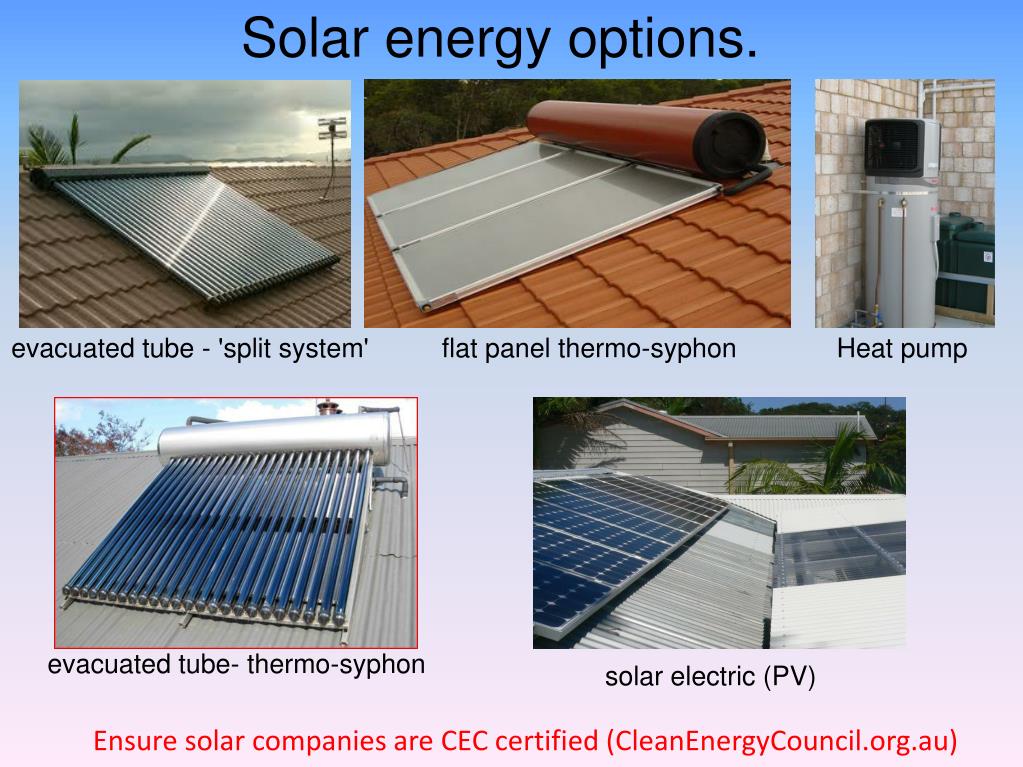 Solar energy options.

evacuated tube - 'split system'

flat panel thermo-syphon

Heat pump

evacuated tube- thermo-syphon

solar electric (PV)

Ensure solar companies are CEC certified (CleanEnergyCouncil.org.au)